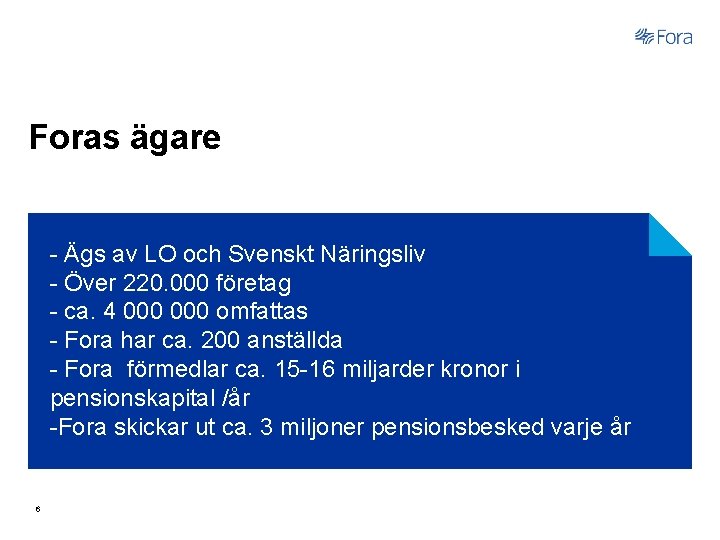 Fora

Foras ägare

- Ägs av LO och Svenskt Näringsliv
- Över 220.000 företag
- ca. 4 000 000 omfattas
- Fora har ca. 200 anställda
- Fora förmedlar ca. 15-16 miljarder kronor i pensionskapital /år
-Fora skickar ut ca. 3 miljoner pensionsbesked varje år

6